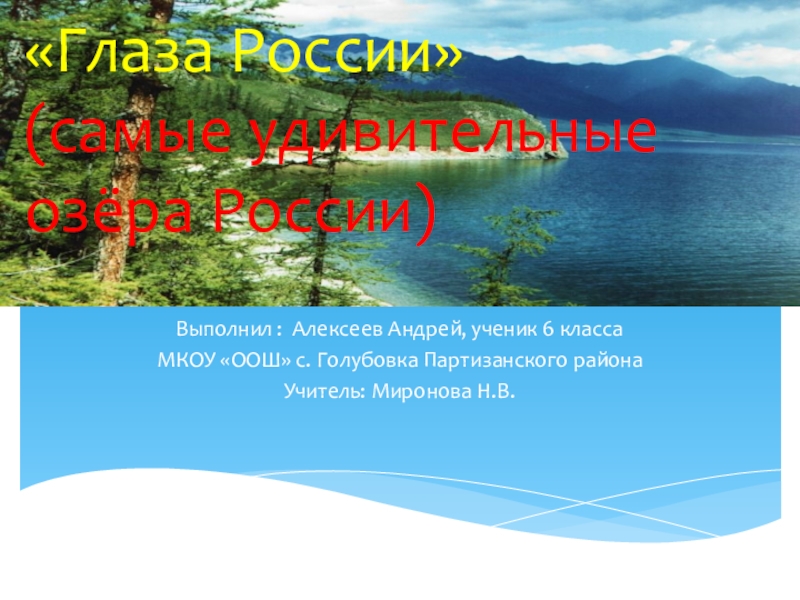 «Глаза России»
(самые удивительные озёра России)

Выполнил : Алексеев Андрей, ученик 6 класса
МКОУ «ООШ» с. Голубовка Партизанского района
Учитель: Миронова Н.В.